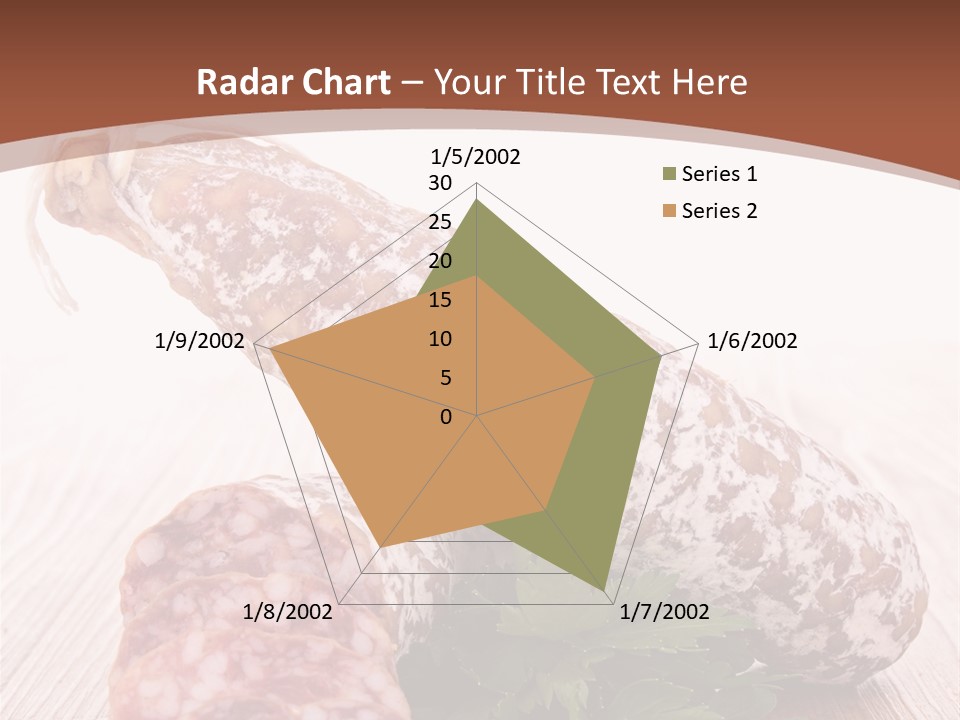 Radar Chart – Your Title Text Here

1/5/2002
30
25
20
15
10
5
0
1/6/2002
1/7/2002
1/8/2002
1/9/2002

Series 1
Series 2